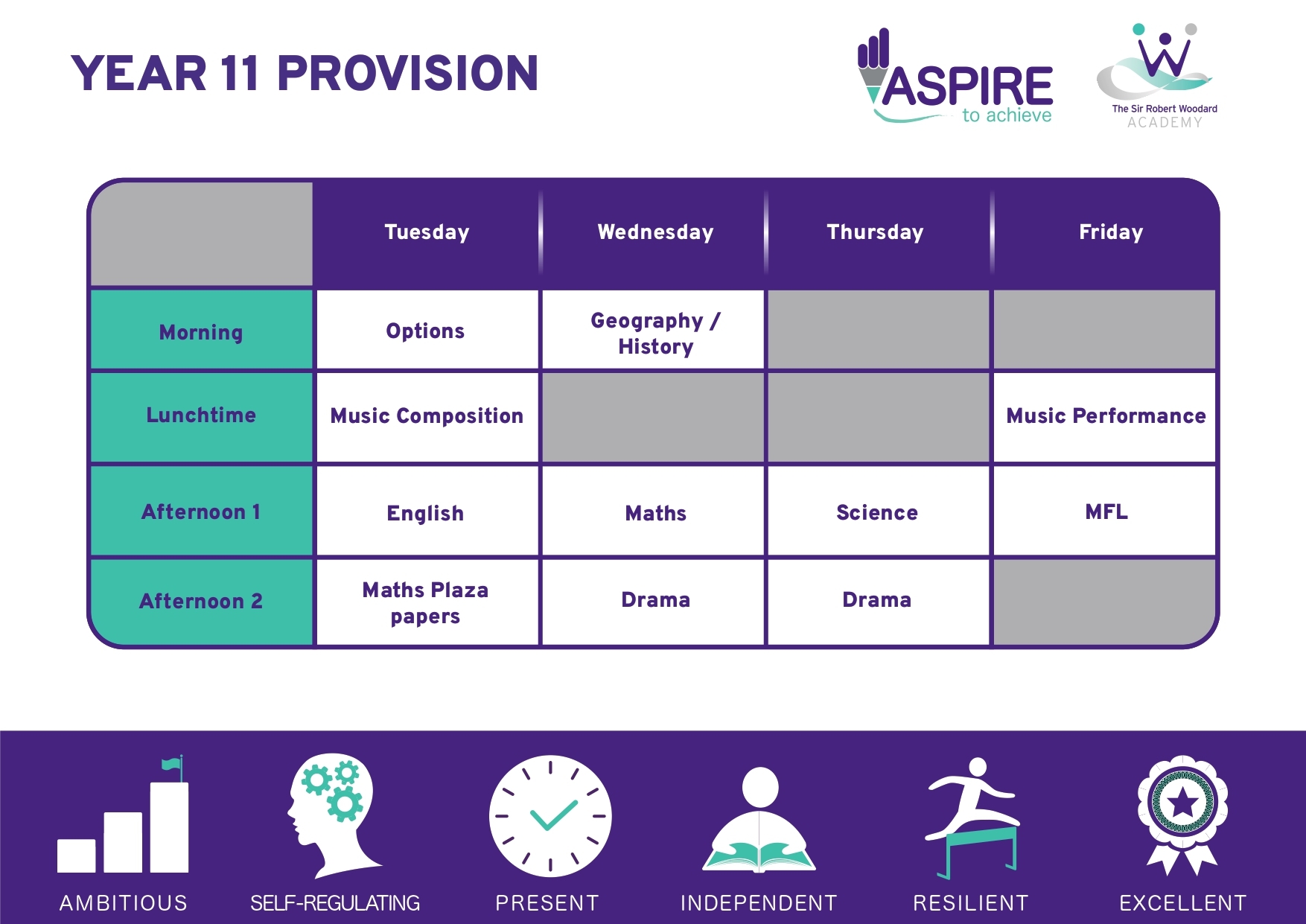 YEAR 11 PROVISION

ASPIRE to achieve

The Sir Robert Woodard ACADEMY

| | Tuesday | Wednesday | Thursday | Friday |
|---|---|---|---|---|
| Morning | Options | Geography / History | | |
| Lunchtime | Music Composition | | | Music Performance |
| Afternoon 1 | English | Maths | Science | MFL |
| Afternoon 2 | Maths Plaza papers | Drama | Drama | |

AMBITIOUS SELF-REGULATING PRESENT INDEPENDENT RESILIENT EXCELLENT